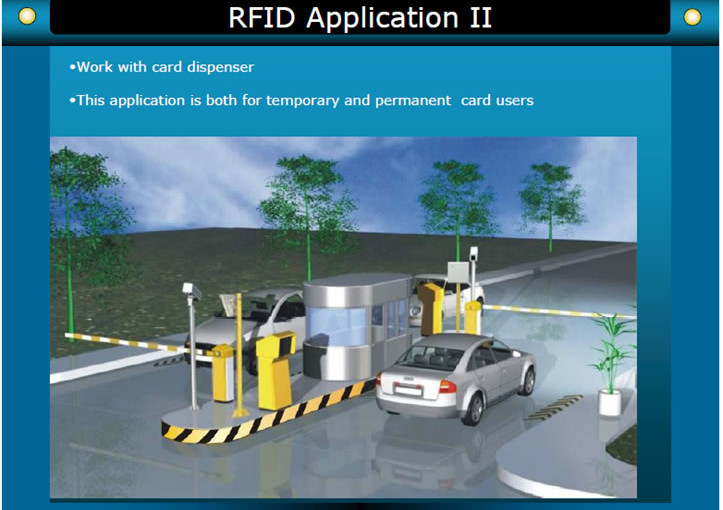 RFID Application II

•Work with card dispenser

•This application is both for temporary and permanent card users